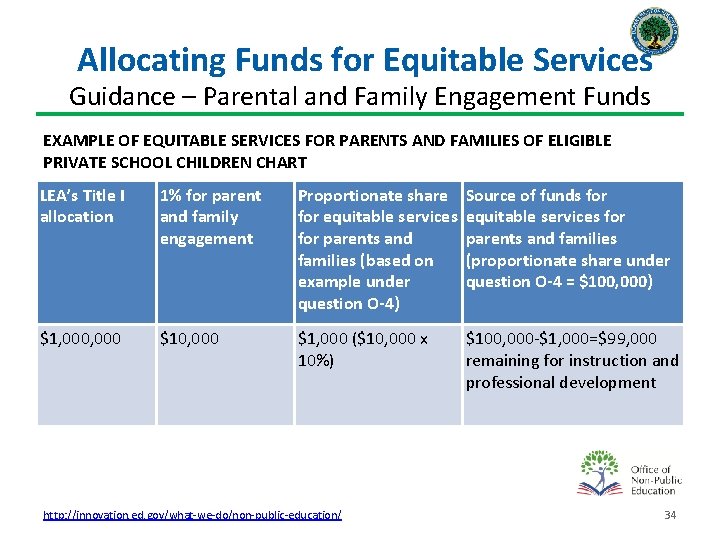 Allocating Funds for Equitable Services
Guidance – Parental and Family Engagement Funds

EXAMPLE OF EQUITABLE SERVICES FOR PARENTS AND FAMILIES OF ELIGIBLE PRIVATE SCHOOL CHILDREN CHART

| LEA's Title I allocation | 1% for parent and family engagement | Proportionate share for equitable services for parents and families (based on example under question O-4) | Source of funds for equitable services for parents and families (proportionate share under question O-4 = \$100,000) |
|---|---|---|---|
| \$1,000,000 | \$10,000 | \$1,000 (\$10,000 x 10%) | \$100,000-\$1,000=\$99,000 remaining for instruction and professional development |

Office of Non-Public Education

http://innovation.ed.gov/what-we-do/non-public-education/

34